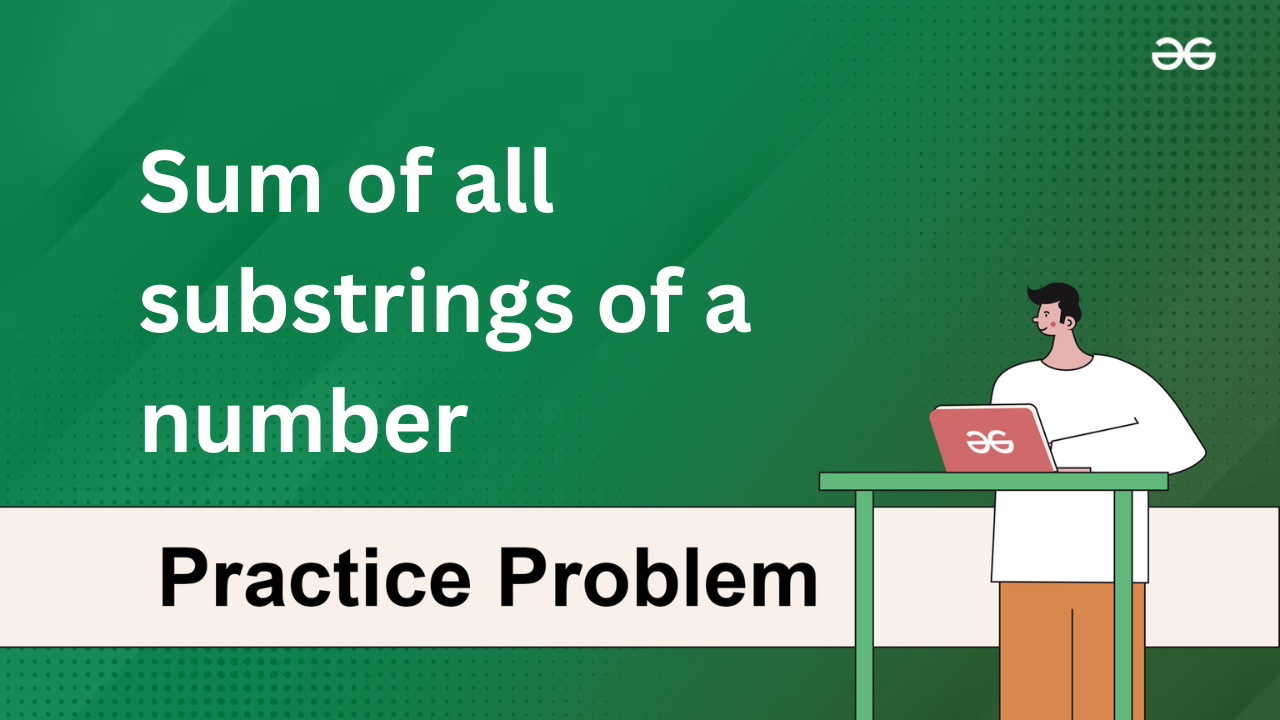 Sum of all substrings of a number

Practice Problem